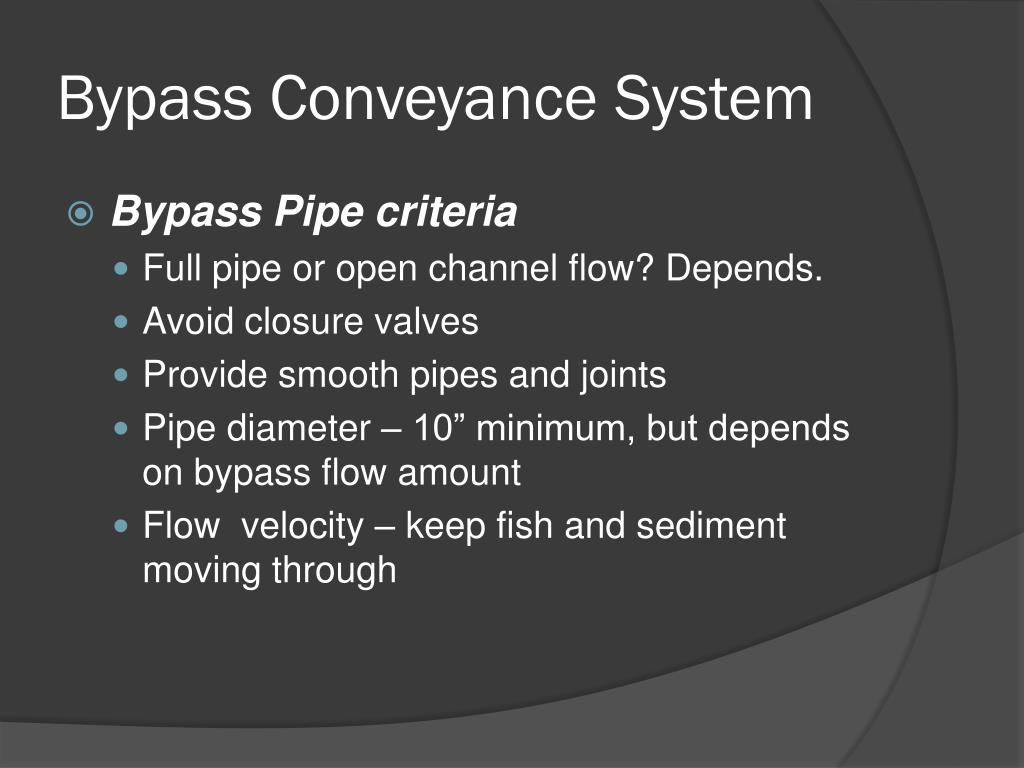 Bypass Conveyance System

Bypass Pipe criteria

Full pipe or open channel flow? Depends.

Avoid closure valves

Provide smooth pipes and joints

Pipe diameter – 10” minimum, but depends on bypass flow amount

Flow velocity – keep fish and sediment moving through